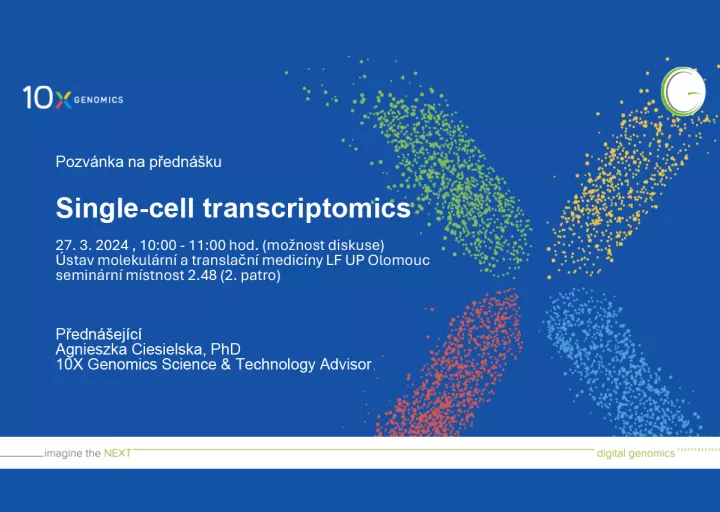 10X GENOMICS

Pozvánka na přednášku

Single-cell transcriptomics

27. 3. 2024 , 10:00 - 11:00 hod. (možnost diskuse)
Ústav molekulární a translační medicíny LF UP Olomouc
seminární místnost 2.48 (2. patro)

Přednášející
Agnieszka Ciesielska, PhD
10X Genomics Science & Technology Advisor

imagine the NEXT

digital genomics